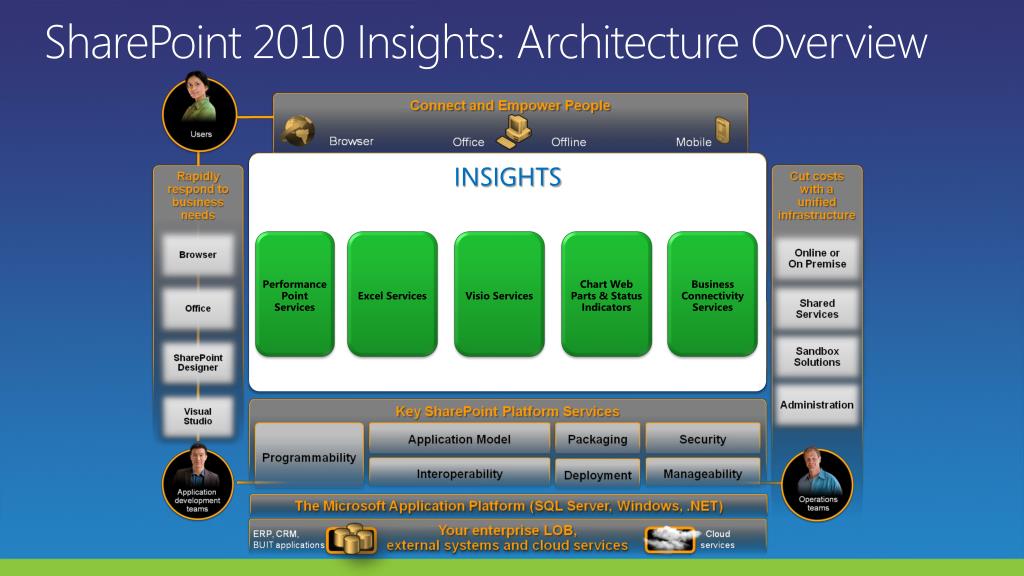 SharePoint 2010 Insights: Architecture Overview

Users

Connect and Empower People

Browser Office Offline Mobile

Rapidly respond to business needs

Browser

Office

SharePoint Designer

Visual Studio

INSIGHTS

Performance Point Services

Excel Services

Visio Services

Chart Web Parts & Status Indicators

Business Connectivity Services

Cut costs with a unified infrastructure

Online or On Premise

Shared Services

Sandbox Solutions

Administration

Key SharePoint Platform Services

Programmability

Application Model

Packaging

Security

Interoperability

Deployment

Manageability

Application development teams

Operations teams

The Microsoft Application Platform (SQL Server, Windows, .NET)

ERP, CRM, BUIT applications

Your enterprise LOB, external systems and cloud services

Cloud services